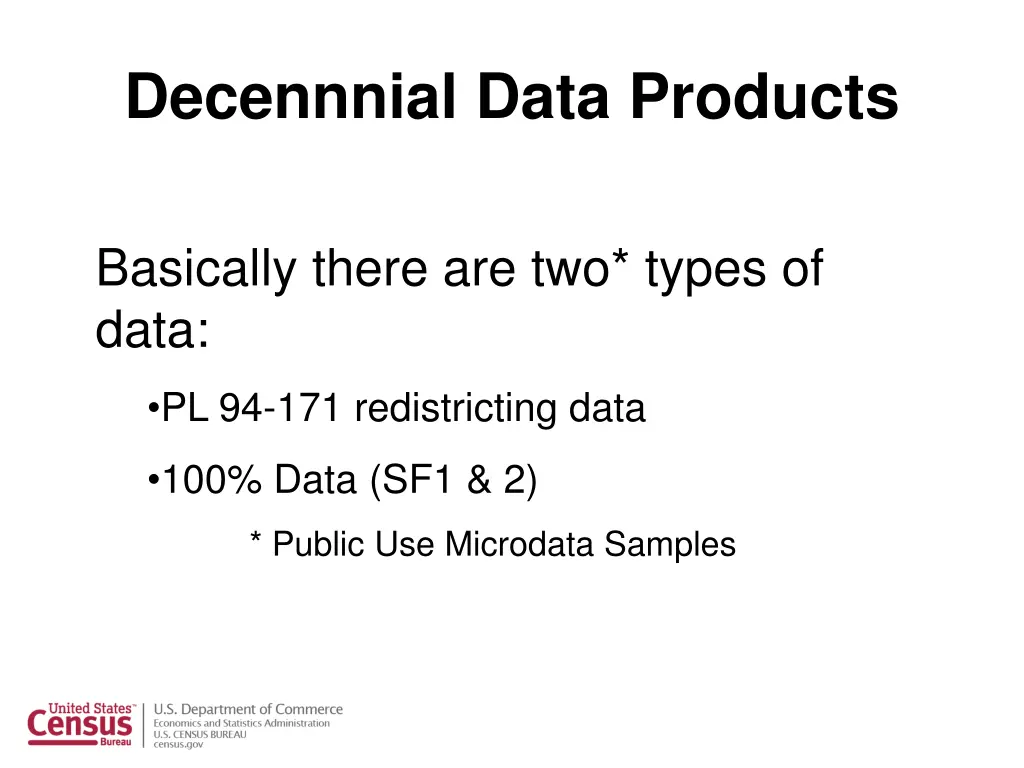 Decennnial Data Products

Basically there are two* types of data:

•PL 94-171 redistricting data

•100% Data (SF1 & 2)

* Public Use Microdata Samples

United States™ Census Bureau

U.S. Department of Commerce
Economics and Statistics Administration
U.S. CENSUS BUREAU
census.gov